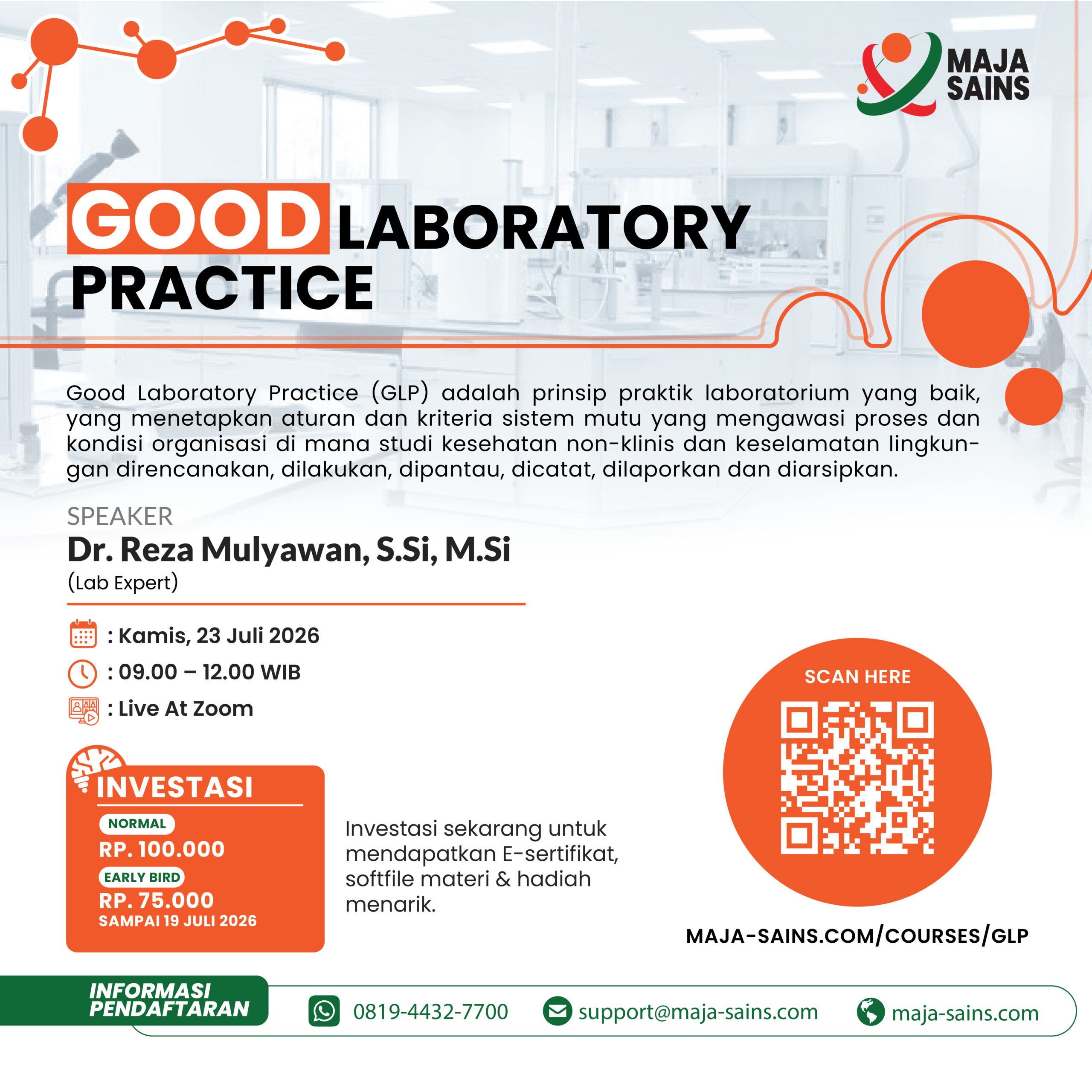 MAJA SAINS

GOOD LABORATORY PRACTICE

Good Laboratory Practice (GLP) adalah prinsip praktik laboratorium yang baik, yang menetapkan aturan dan kriteria sistem mutu yang mengawasi proses dan kondisi organisasi di mana studi kesehatan non-klinis dan keselamatan lingkungan direncanakan, dilakukan, dipantau, dicatat, dilaporkan dan diarsipkan.

SPEAKER
Dr. Reza Mulyawan, S.Si, M.Si
(Lab Expert)

: Kamis, 23 Juli 2026
: 09.00 – 12.00 WIB
: Live At Zoom

INVESTASI
NORMAL
RP. 100.000
EARLY BIRD
RP. 75.000
SAMPAI 19 JULI 2026

Investasi sekarang untuk mendapatkan E-sertifikat, softfile materi & hadiah menarik.

SCAN HERE

MAJA-SAINS.COM/COURSES/GLP

INFORMASI PENDAFTARAN

0819-4432-7700

support@maja-sains.com

maja-sains.com